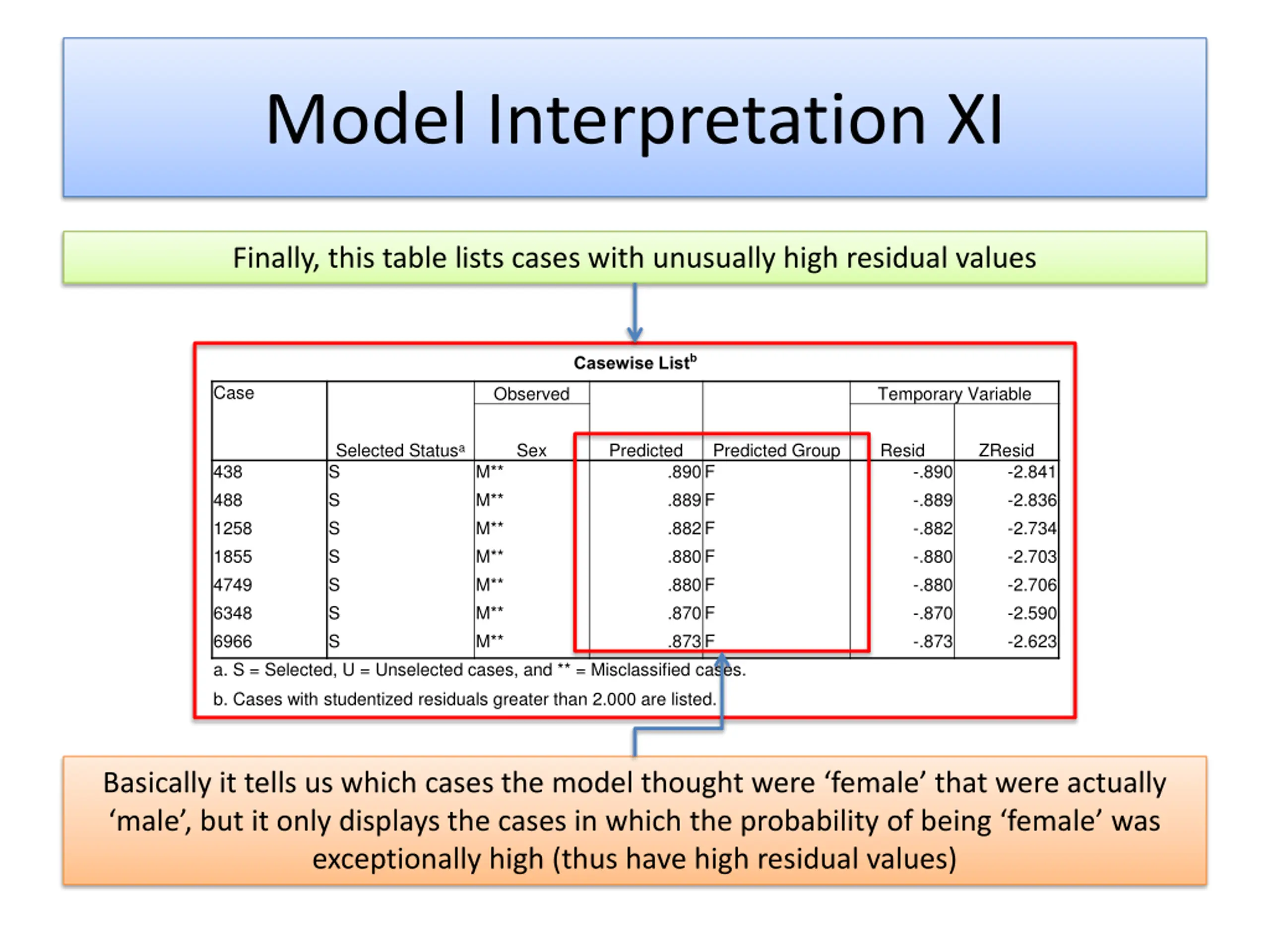 Model Interpretation XI

Finally, this table lists cases with unusually high residual values

Casewise List$^b$

| Case | Selected Status$^a$ | Observed Sex | Predicted | Predicted Group | Temporary Variable Resid | Temporary Variable ZResid |
|---|---|---|---|---|---|---|
| 438 | S | M** | .890 | F | -.890 | -2.841 |
| 488 | S | M** | .889 | F | -.889 | -2.836 |
| 1258 | S | M** | .882 | F | -.882 | -2.734 |
| 1855 | S | M** | .880 | F | -.880 | -2.703 |
| 4749 | S | M** | .880 | F | -.880 | -2.706 |
| 6348 | S | M** | .870 | F | -.870 | -2.590 |
| 6966 | S | M** | .873 | F | -.873 | -2.623 |

a. S = Selected, U = Unselected cases, and ** = Misclassified cases.

b. Cases with studentized residuals greater than 2.000 are listed.

Basically it tells us which cases the model thought were ‘female’ that were actually ‘male’, but it only displays the cases in which the probability of being ‘female’ was exceptionally high (thus have high residual values)